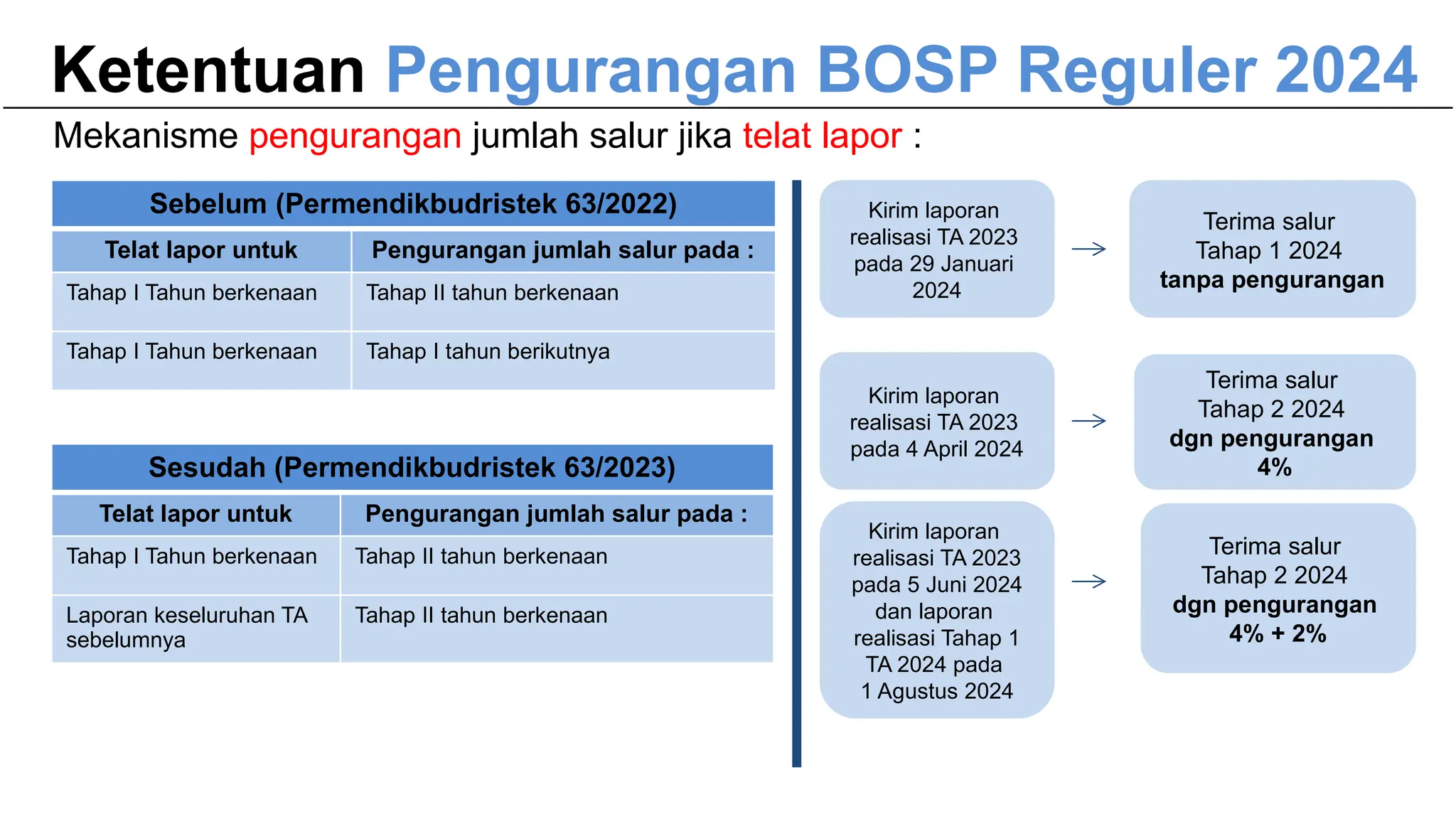 Ketentuan Pengurangan BOSP Reguler 2024

Mekanisme pengurangan jumlah salur jika telat lapor :

Sebelum (Permendikbudristek 63/2022)

| Telat lapor untuk | Pengurangan jumlah salur pada : |
|---|---|
| Tahap I Tahun berkenaan | Tahap II tahun berkenaan |
| Tahap I Tahun berkenaan | Tahap I tahun berikutnya |

Sesudah (Permendikbudristek 63/2023)

| Telat lapor untuk | Pengurangan jumlah salur pada : |
|---|---|
| Tahap I Tahun berkenaan | Tahap II tahun berkenaan |
| Laporan keseluruhan TA sebelumnya | Tahap II tahun berkenaan |

Kirim laporan realisasi TA 2023 pada 29 Januari 2024 → Terima salur Tahap 1 2024 tanpa pengurangan

Kirim laporan realisasi TA 2023 pada 4 April 2024 → Terima salur Tahap 2 2024 dgn pengurangan 4%

Kirim laporan realisasi TA 2023 pada 5 Juni 2024 dan laporan realisasi Tahap 1 TA 2024 pada 1 Agustus 2024 → Terima salur Tahap 2 2024 dgn pengurangan 4% + 2%